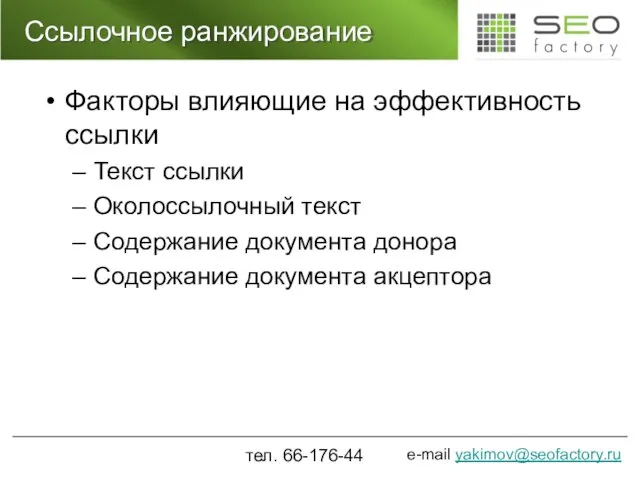 Ссылочное ранжирование

SEO factory

• Факторы влияющие на эффективность ссылки
– Текст ссылки
– Околоссылочный текст
– Содержание документа донора
– Содержание документа акцептора

тел. 66-176-44 e-mail yakimov@seofactory.ru